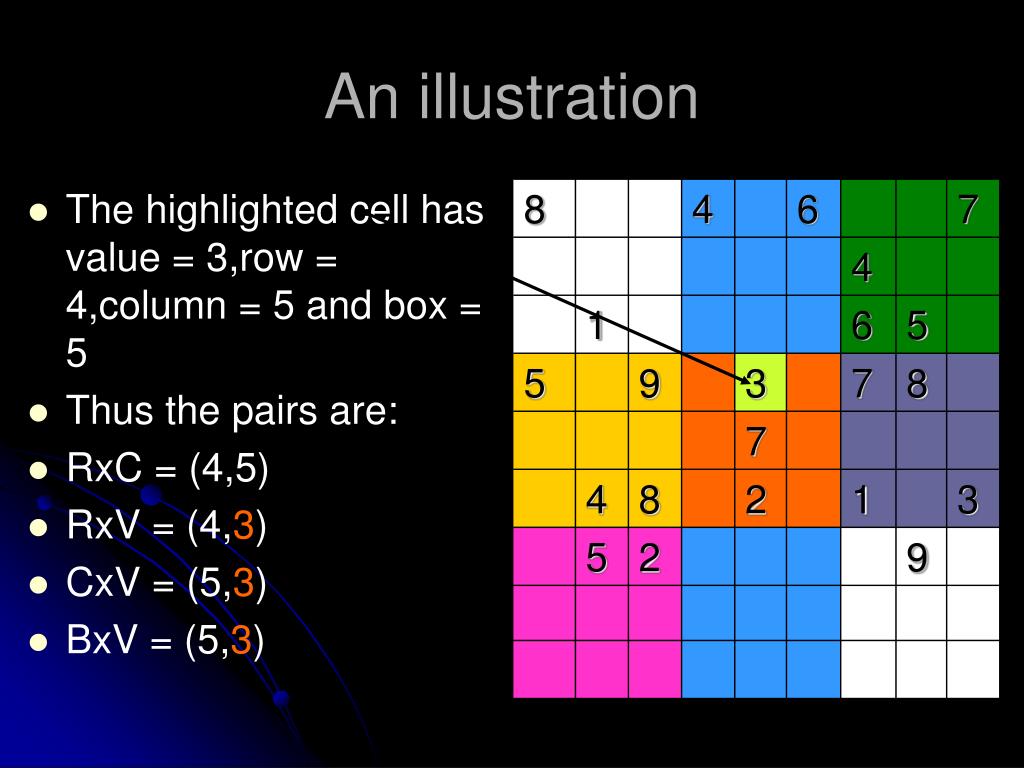 An illustration

- The highlighted cell has value = 3,row = 4,column = 5 and box = 5
- Thus the pairs are:
- RxC = (4,5)
- RxV = (4,3)
- CxV = (5,3)
- BxV = (5,3)

| 8 | | | 4 | | 6 | | | 7 |
|---|---|---|---|---|---|---|---|---|
| | | | | | | 4 | | |
| | 1 | | | | | 6 | 5 | |
| 5 | | 9 | | 3 | | 7 | 8 | |
| | | | | 7 | | | | |
| | 4 | 8 | | 2 | | 1 | | 3 |
| | 5 | 2 | | | | | 9 | |
| | | | | | | | | |
| | | | | | | | | |